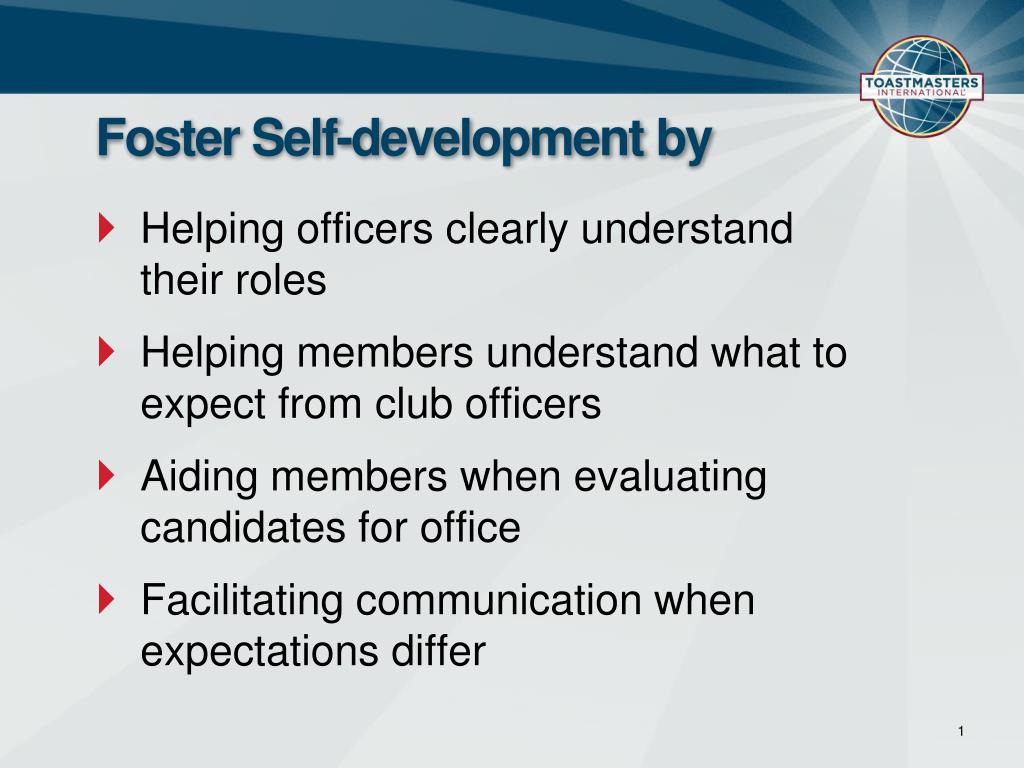 TOASTMASTERS INTERNATIONAL

Foster Self-development by

Helping officers clearly understand their roles

Helping members understand what to expect from club officers

Aiding members when evaluating candidates for office

Facilitating communication when expectations differ

1